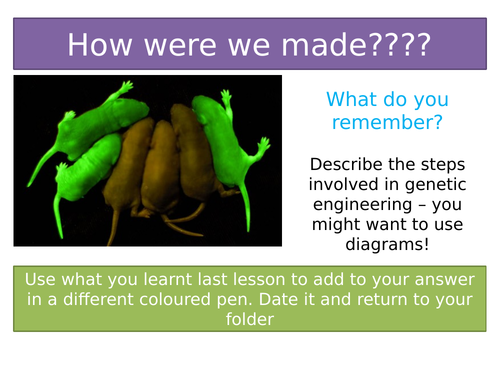 How were we made????

What do you remember?

Describe the steps involved in genetic engineering – you might want to use diagrams!

Use what you learnt last lesson to add to your answer in a different coloured pen. Date it and return to your folder